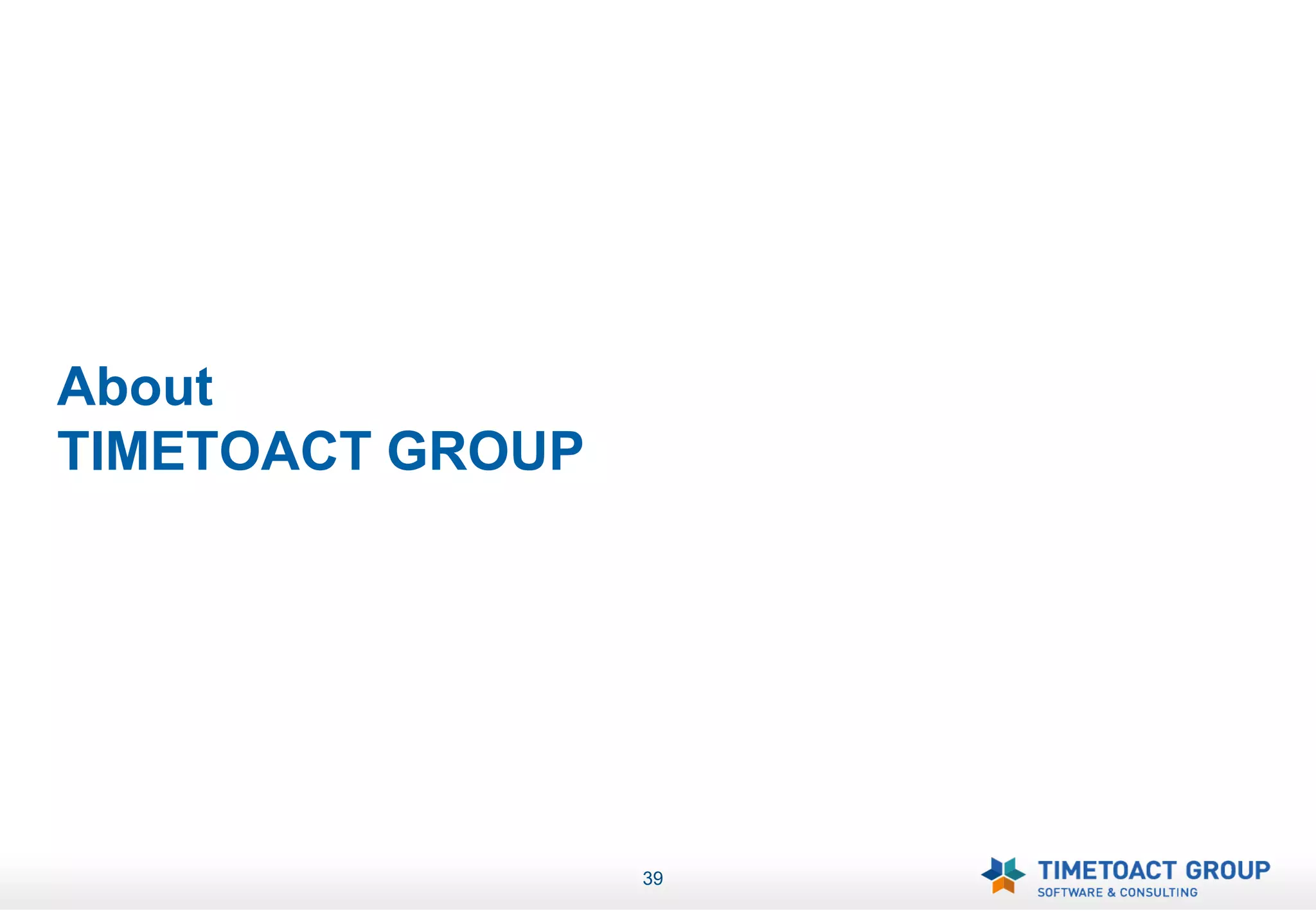 About
TIMETOACT GROUP

39

TIMETOACT GROUP
SOFTWARE & CONSULTING